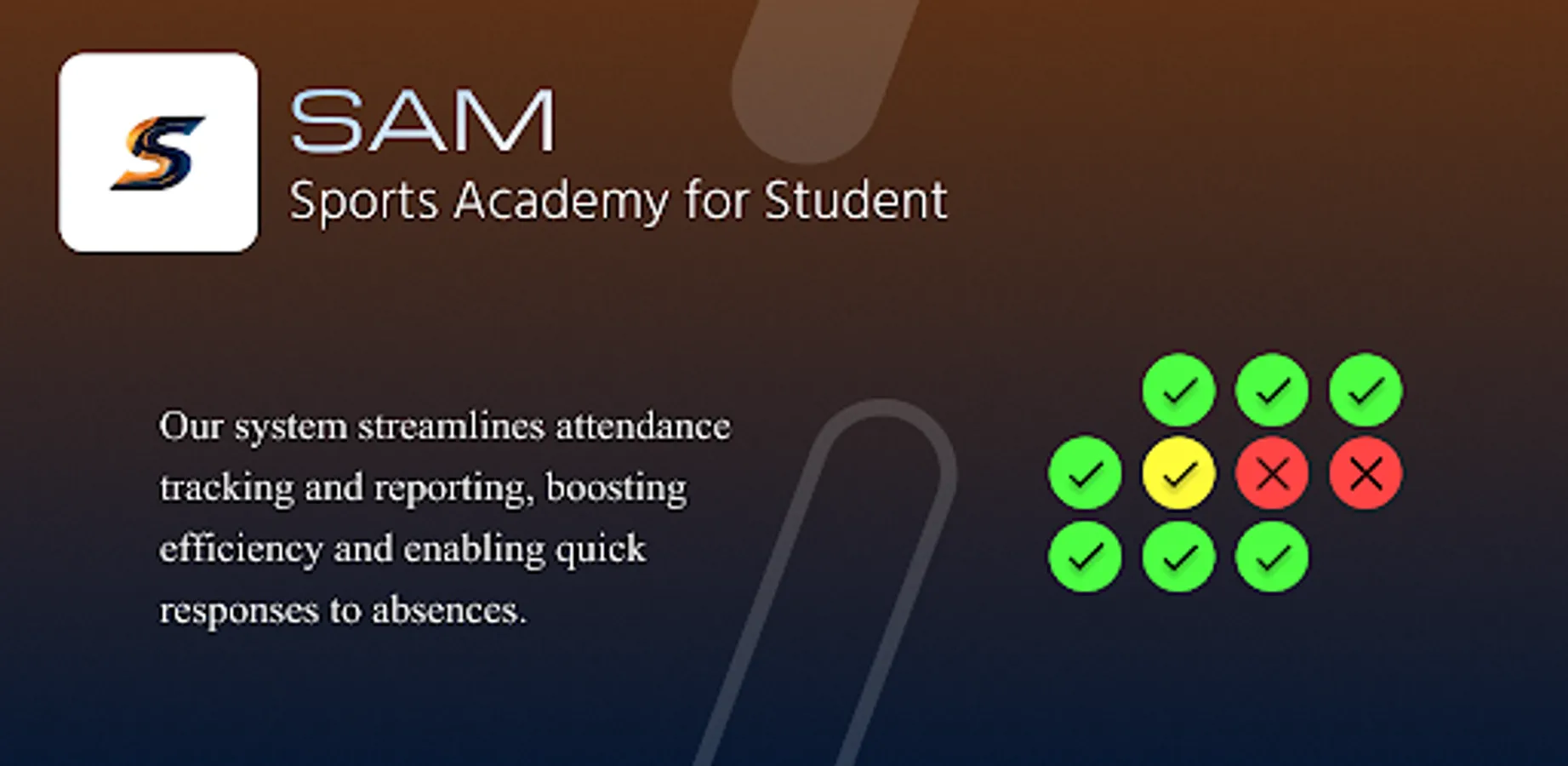 S

SAM
Sports Academy for Student

Our system streamlines attendance tracking and reporting, boosting efficiency and enabling quick responses to absences.